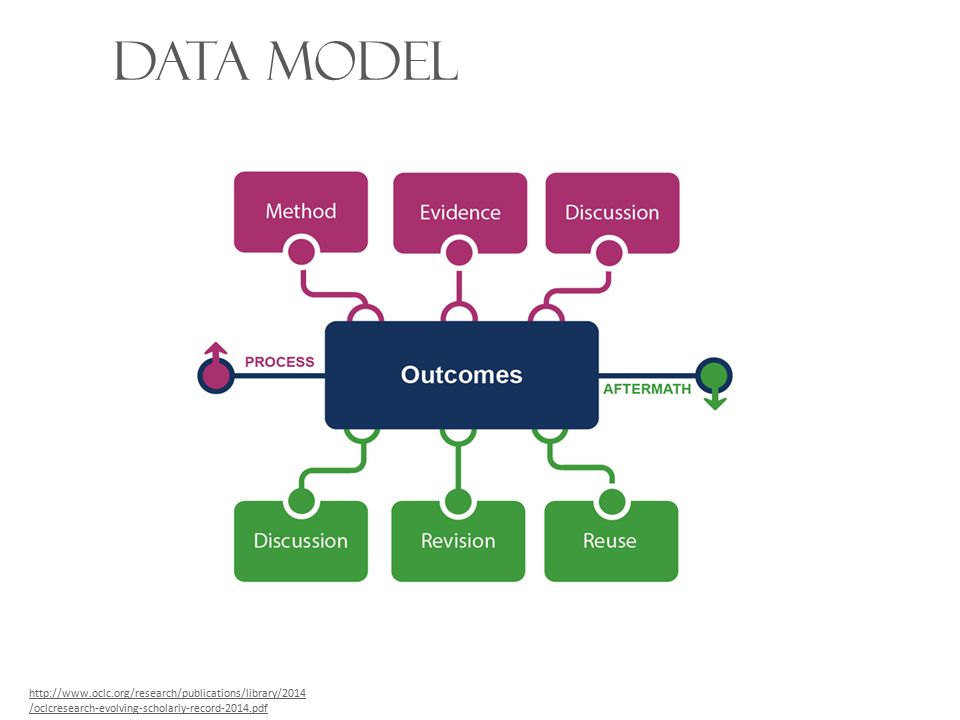 DATA MODEL

Method

Evidence

Discussion

PROCESS

Outcomes

AFTERMATH

Discussion

Revision

Reuse

http://www.oclc.org/research/publications/library/2014/oclcresearch-evolving-scholarly-record-2014.pdf